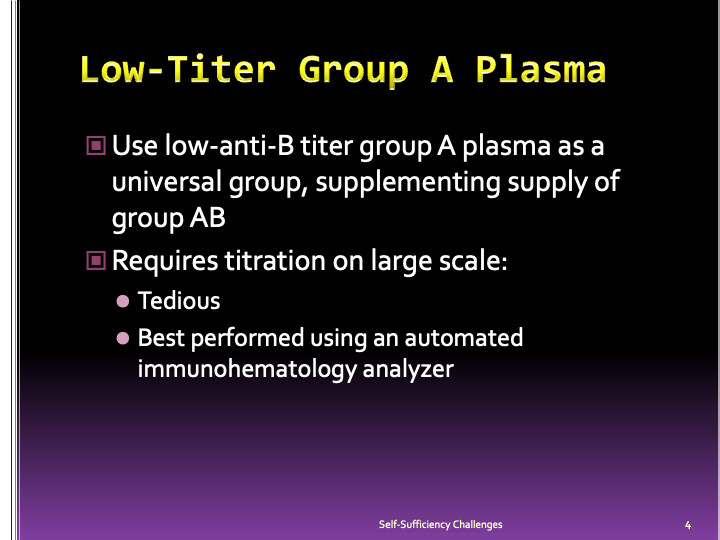 Low-Titer Group A Plasma

Use low-anti-B titer group A plasma as a universal group, supplementing supply of group AB

Requires titration on large scale:

Tedious

Best performed using an automated immunohematology analyzer

Self-Sufficiency Challenges

4